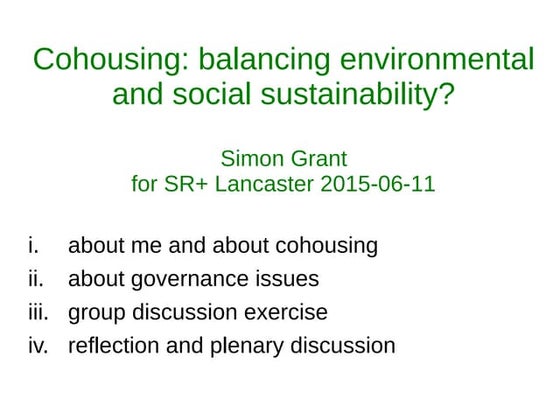 Cohousing: balancing environmental and social sustainability?

Simon Grant
for SR+ Lancaster 2015-06-11

i. about me and about cohousing
ii. about governance issues
iii. group discussion exercise
iv. reflection and plenary discussion